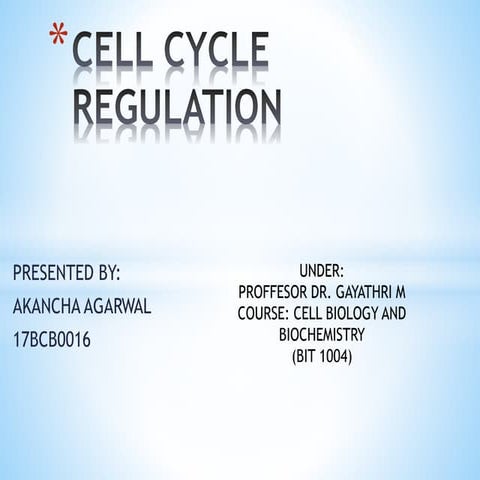 *CELL CYCLE REGULATION

PRESENTED BY:
AKANCHA AGARWAL
17BCB0016

UNDER:
PROFFESOR DR. GAYATHRI M
COURSE: CELL BIOLOGY AND BIOCHEMISTRY
(BIT 1004)